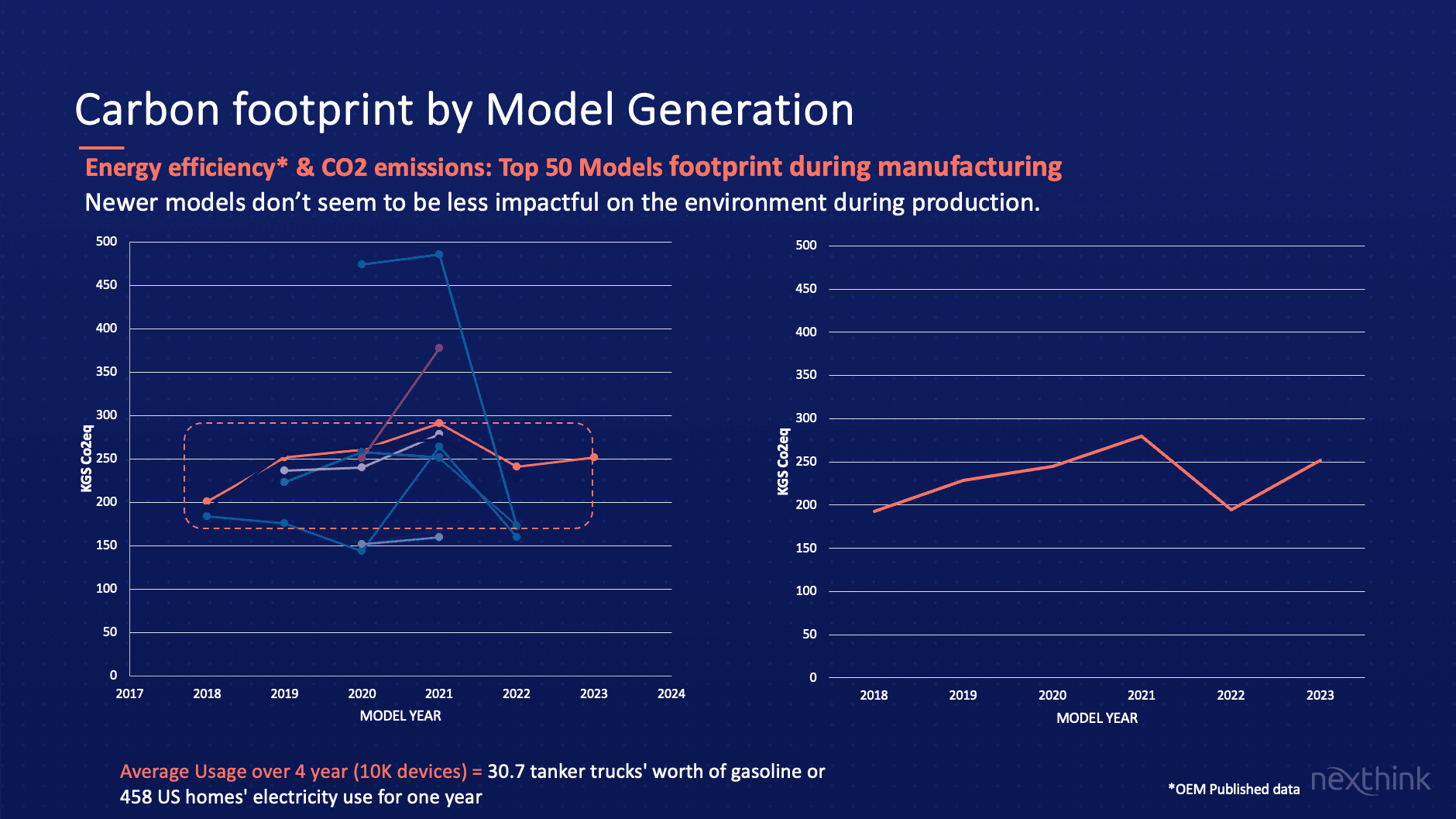 Carbon footprint by Model Generation

Energy efficiency* & CO2 emissions: Top 50 Models footprint during manufacturing

Newer models don't seem to be less impactful on the environment during production.

500
450
400
350
300
250
200
150
100
50
0

KGS Co2eq

2017 2018 2019 2020 2021 2022 2023 2024

MODEL YEAR

500
450
400
350
300
250
200
150
100
50
0

KGS Co2eq

2018 2019 2020 2021 2022 2023

MODEL YEAR

Average Usage over 4 year (10K devices) = 30.7 tanker trucks' worth of gasoline or 458 US homes' electricity use for one year

*OEM Published data

nexthink